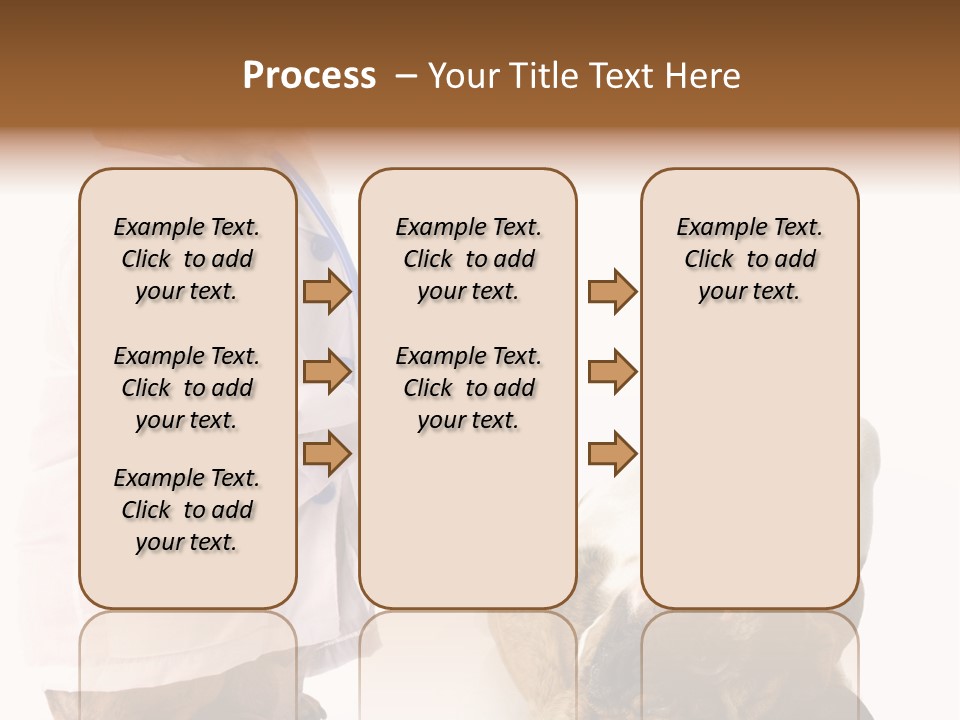 Process – Your Title Text Here

Example Text. Click to add your text.

Example Text. Click to add your text.

Example Text. Click to add your text.

Example Text. Click to add your text.

Example Text. Click to add your text.

Example Text. Click to add your text.